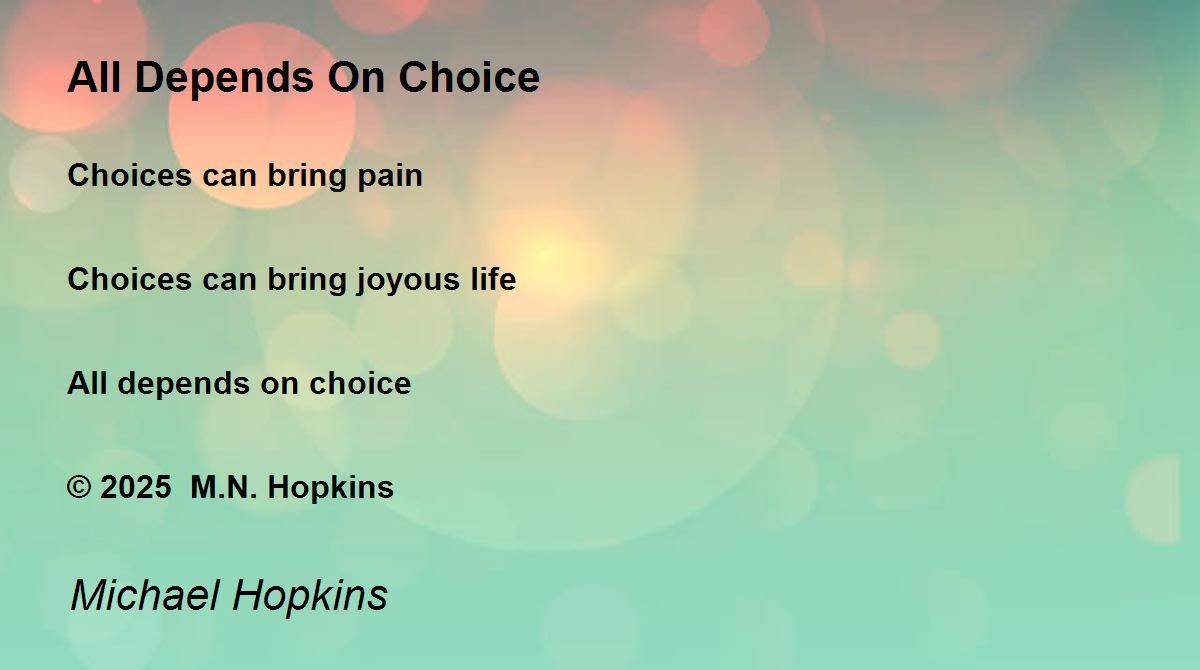 All Depends On Choice

Choices can bring pain

Choices can bring joyous life

All depends on choice

© 2025 M.N. Hopkins

Michael Hopkins